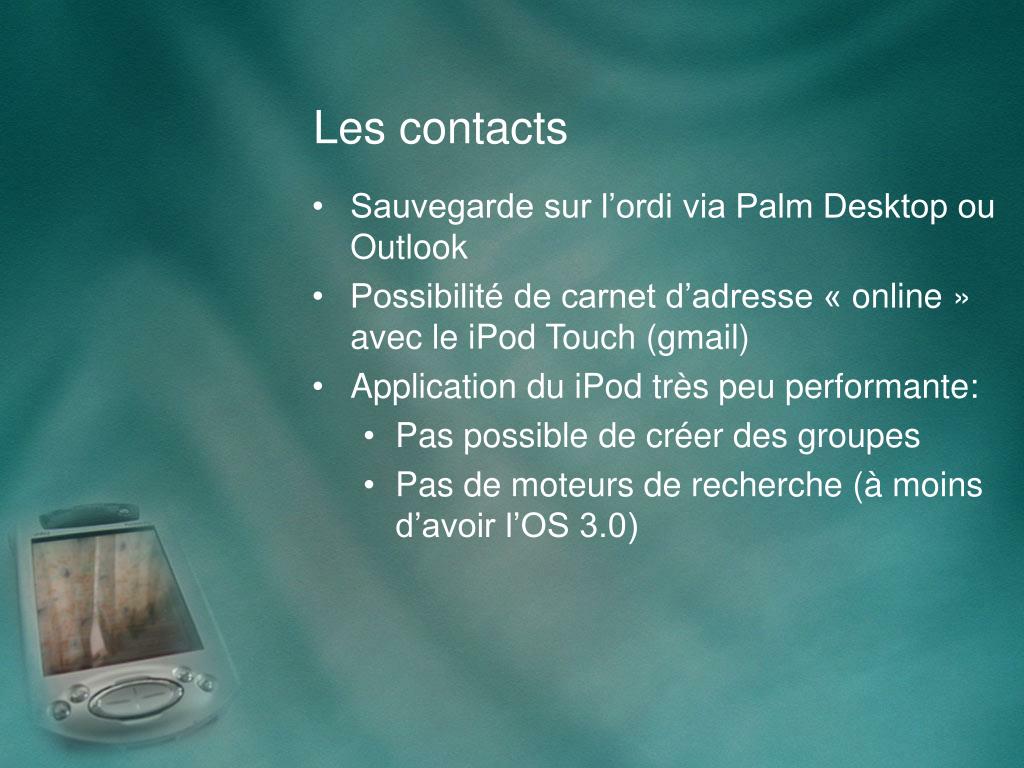 Les contacts

• Sauvegarde sur l’ordi via Palm Desktop ou Outlook
• Possibilité de carnet d’adresse « online » avec le iPod Touch (gmail)
• Application du iPod très peu performante:
  • Pas possible de créer des groupes
  • Pas de moteurs de recherche (à moins d’avoir l’OS 3.0)